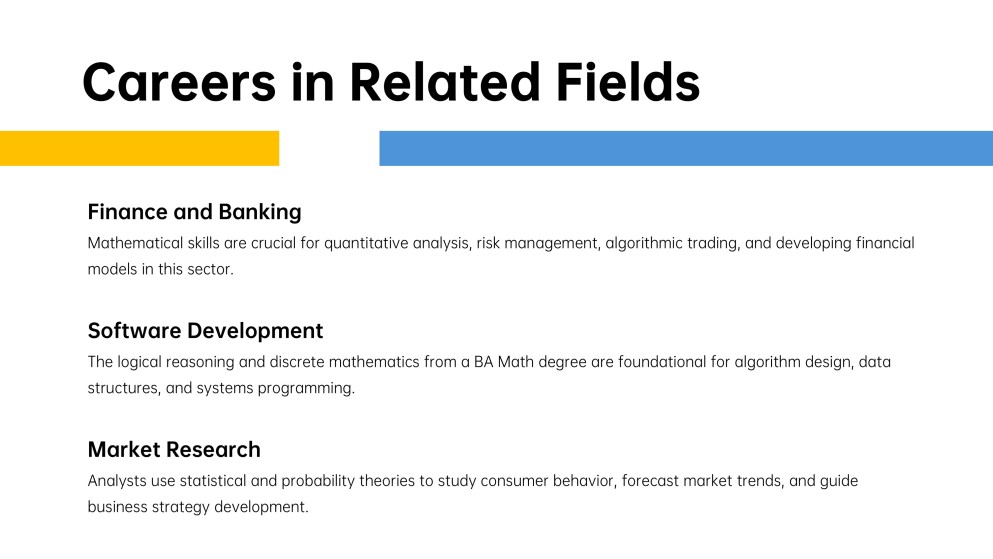 Careers in Related Fields

Finance and Banking

Mathematical skills are crucial for quantitative analysis, risk management, algorithmic trading, and developing financial models in this sector.

Software Development

The logical reasoning and discrete mathematics from a BA Math degree are foundational for algorithm design, data structures, and systems programming.

Market Research

Analysts use statistical and probability theories to study consumer behavior, forecast market trends, and guide business strategy development.